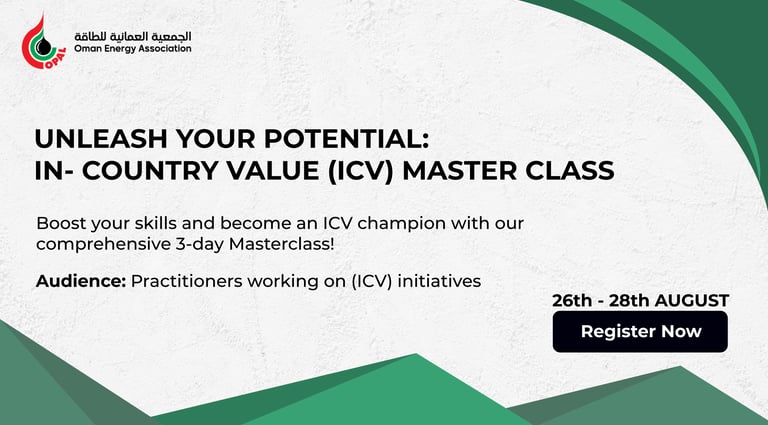 OPAL
الجمعية العمانية للطاقة
Oman Energy Association

UNLEASH YOUR POTENTIAL:
IN- COUNTRY VALUE (ICV) MASTER CLASS

Boost your skills and become an ICV champion with our comprehensive 3-day Masterclass!

Audience: Practitioners working on (ICV) initiatives

26th - 28th AUGUST

Register Now